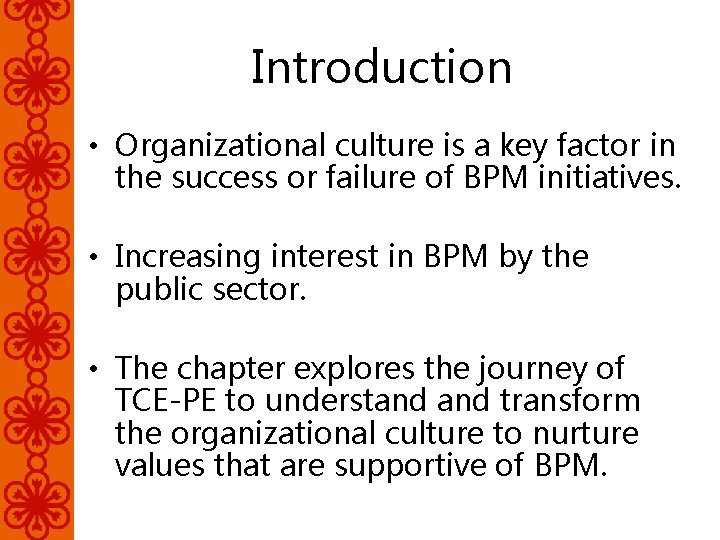 Introduction

• Organizational culture is a key factor in the success or failure of BPM initiatives.

• Increasing interest in BPM by the public sector.

• The chapter explores the journey of TCE-PE to understand and transform the organizational culture to nurture values that are supportive of BPM.